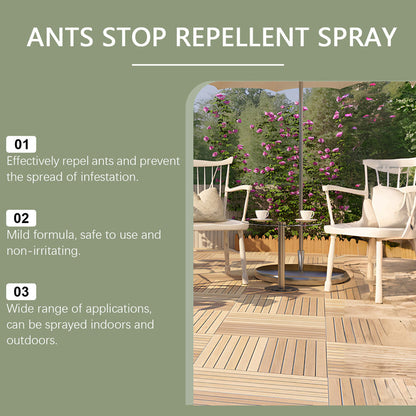 ANTS STOP REPELLENT SPRAY

01
Effectively repel ants and prevent the spread of infestation.

02
Mild formula, safe to use and non-irritating.

03
Wide range of applications, can be sprayed indoors and outdoors.